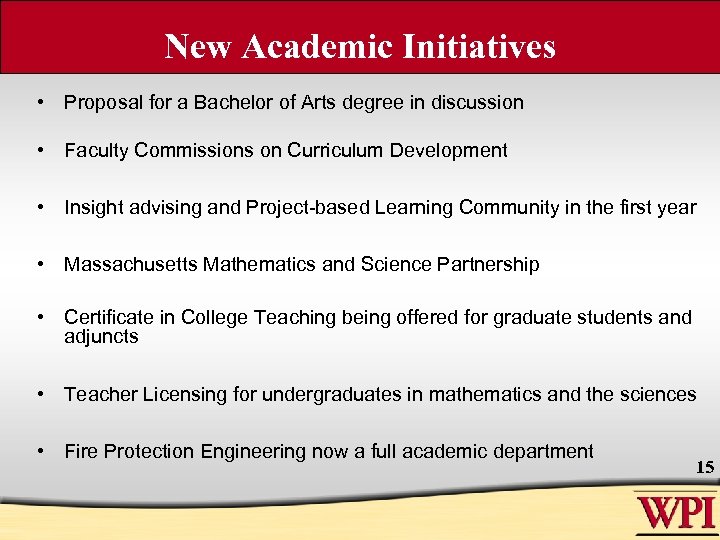 New Academic Initiatives

• Proposal for a Bachelor of Arts degree in discussion

• Faculty Commissions on Curriculum Development

• Insight advising and Project-based Learning Community in the first year

• Massachusetts Mathematics and Science Partnership

• Certificate in College Teaching being offered for graduate students and adjuncts

• Teacher Licensing for undergraduates in mathematics and the sciences

• Fire Protection Engineering now a full academic department

15

WPI